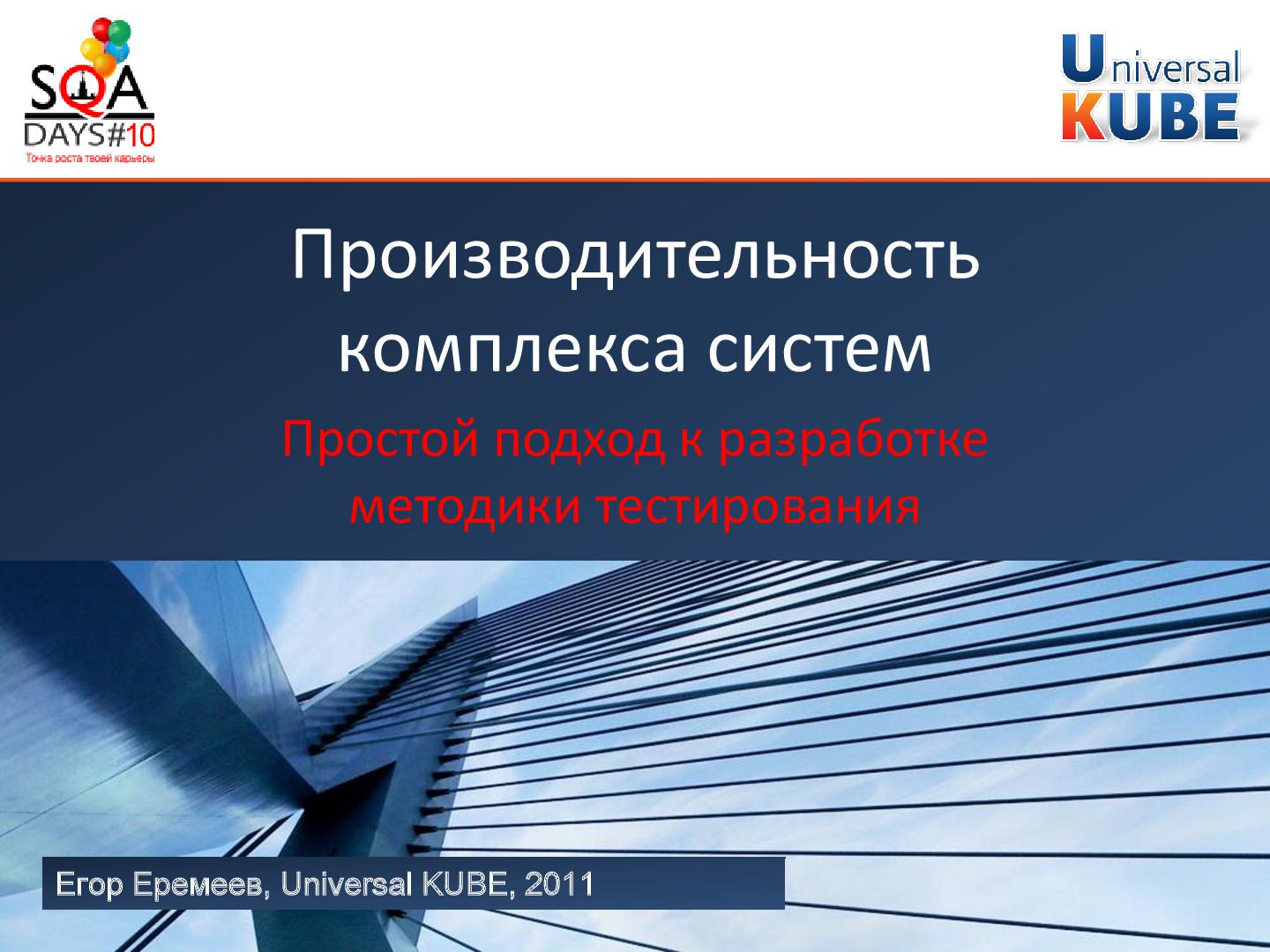 SQA
DAYS#10
Точка роста твоей карьеры

Universal
KUBE

Производительность комплекса систем

Простой подход к разработке методики тестирования

Егор Еремеев, Universal KUBE, 2011